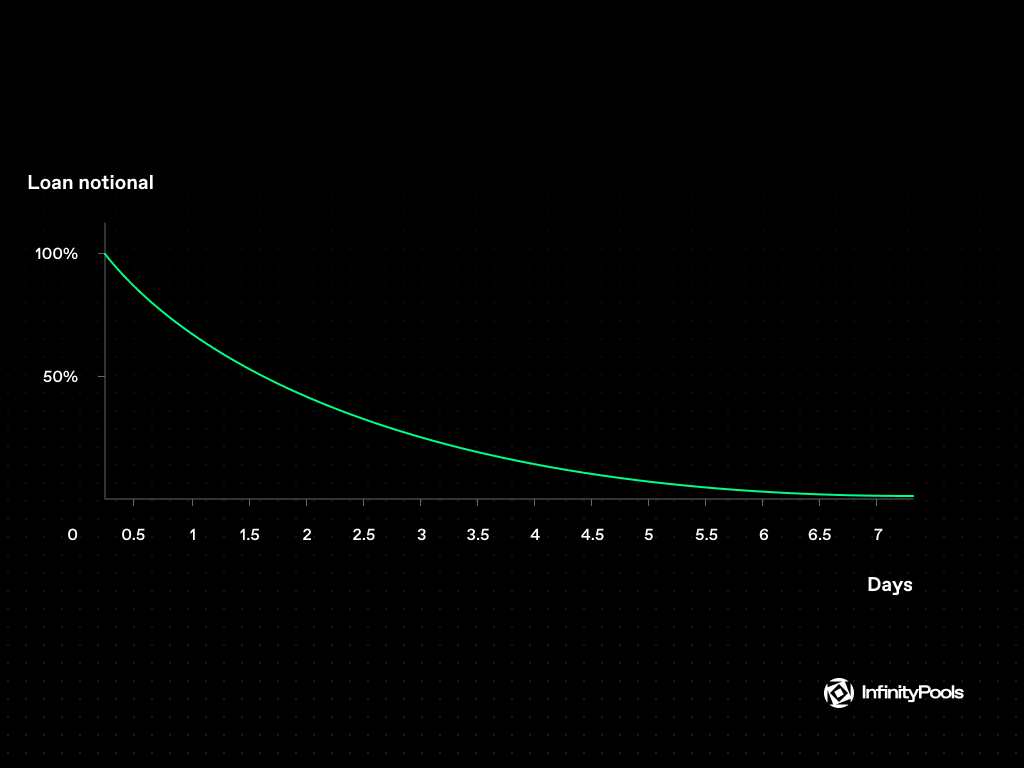 Loan notional

100%

50%

0 0.5 1 1.5 2 2.5 3 3.5 4 4.5 5 5.5 6 6.5 7

Days

InfinityPools